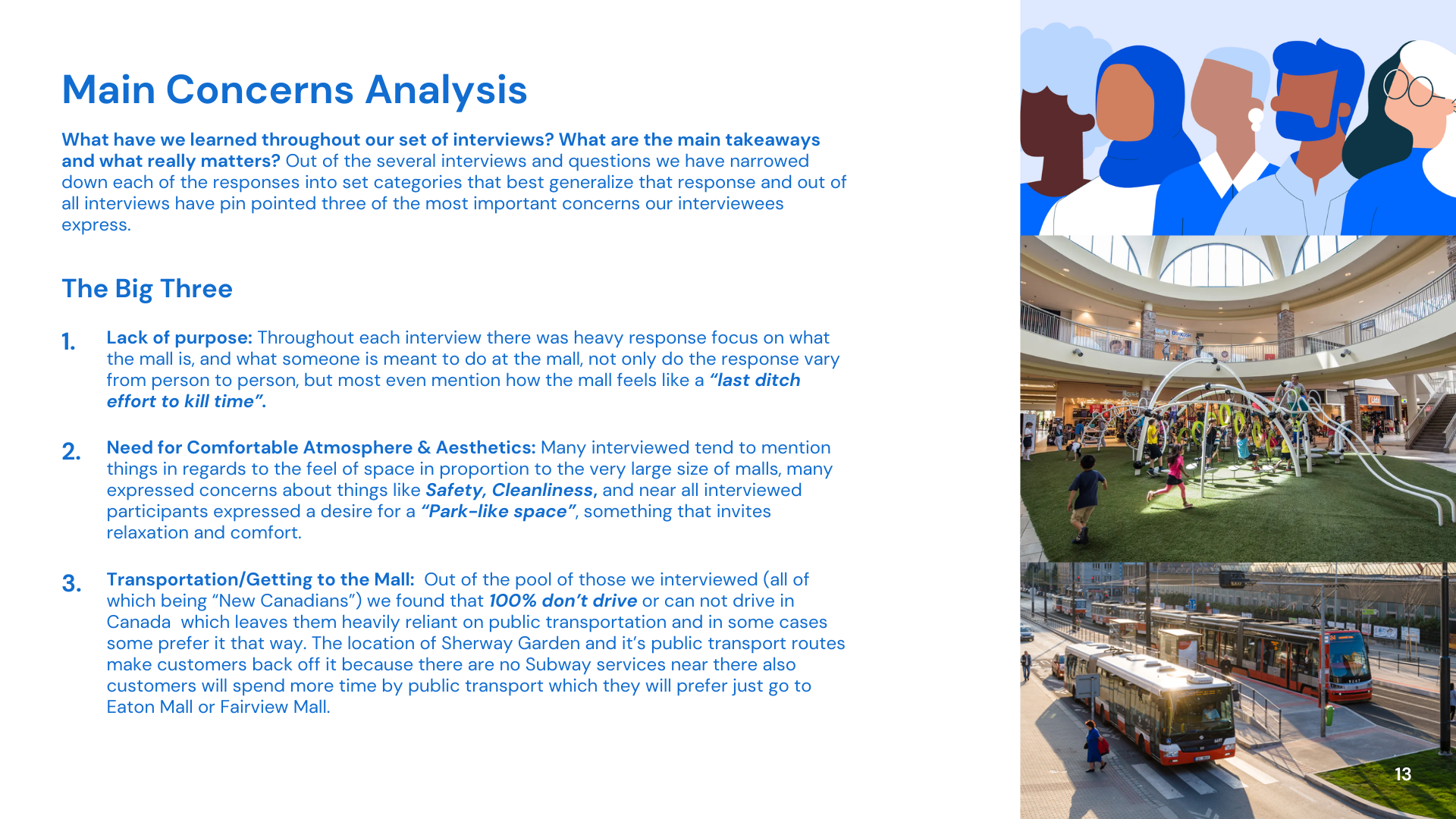 Main Concerns Analysis

What have we learned throughout our set of interviews? What are the main takeaways and what really matters? Out of the several interviews and questions we have narrowed down each of the responses into set categories that best generalize that response and out of all interviews have pin pointed three of the most important concerns our interviewees express.

The Big Three

1. Lack of purpose: Throughout each interview there was heavy response focus on what the mall is, and what someone is meant to do at the mall, not only do the response vary from person to person, but most even mention how the mall feels like a "last ditch effort to kill time".

2. Need for Comfortable Atmosphere & Aesthetics: Many interviewed tend to mention things in regards to the feel of space in proportion to the very large size of malls, many expressed concerns about things like Safety, Cleanliness, and near all interviewed participants expressed a desire for a "Park-like space", something that invites relaxation and comfort.

3. Transportation/Getting to the Mall: Out of the pool of those we interviewed (all of which being "New Canadians") we found that 100% don't drive or can not drive in Canada which leaves them heavily reliant on public transportation and in some cases some prefer it that way. The location of Sherway Garden and it's public transport routes make customers back off it because there are no Subway services near there also customers will spend more time by public transport which they will prefer just go to Eaton Mall or Fairview Mall.

13